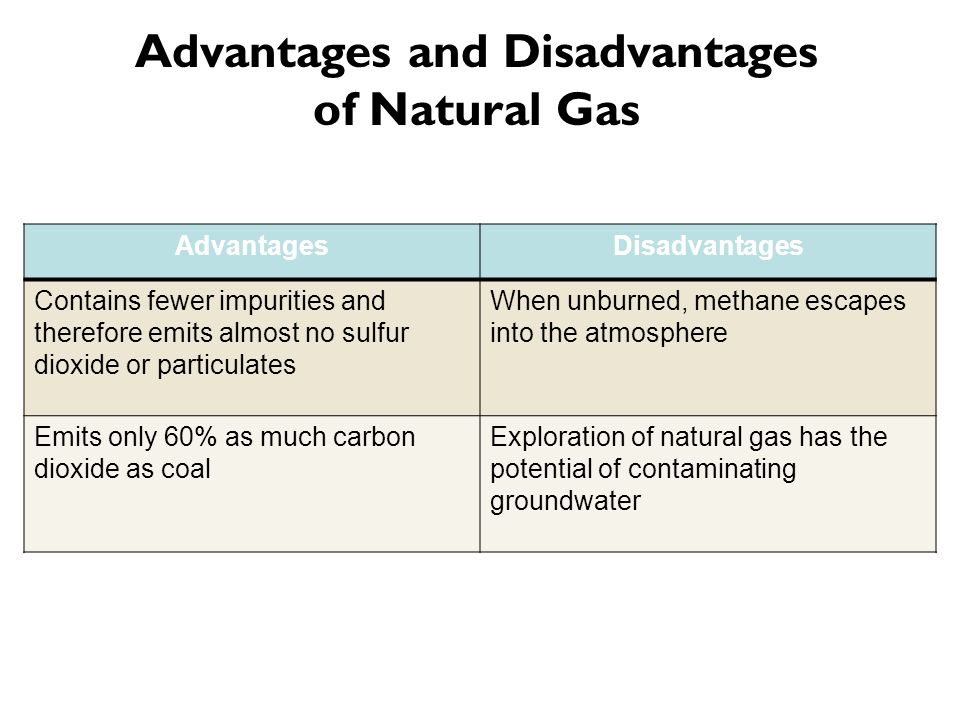 Advantages and Disadvantages of Natural Gas

| Advantages | Disadvantages |
|---|---|
| Contains fewer impurities and therefore emits almost no sulfur dioxide or particulates | When unburned, methane escapes into the atmosphere |
| Emits only 60% as much carbon dioxide as coal | Exploration of natural gas has the potential of contaminating groundwater |